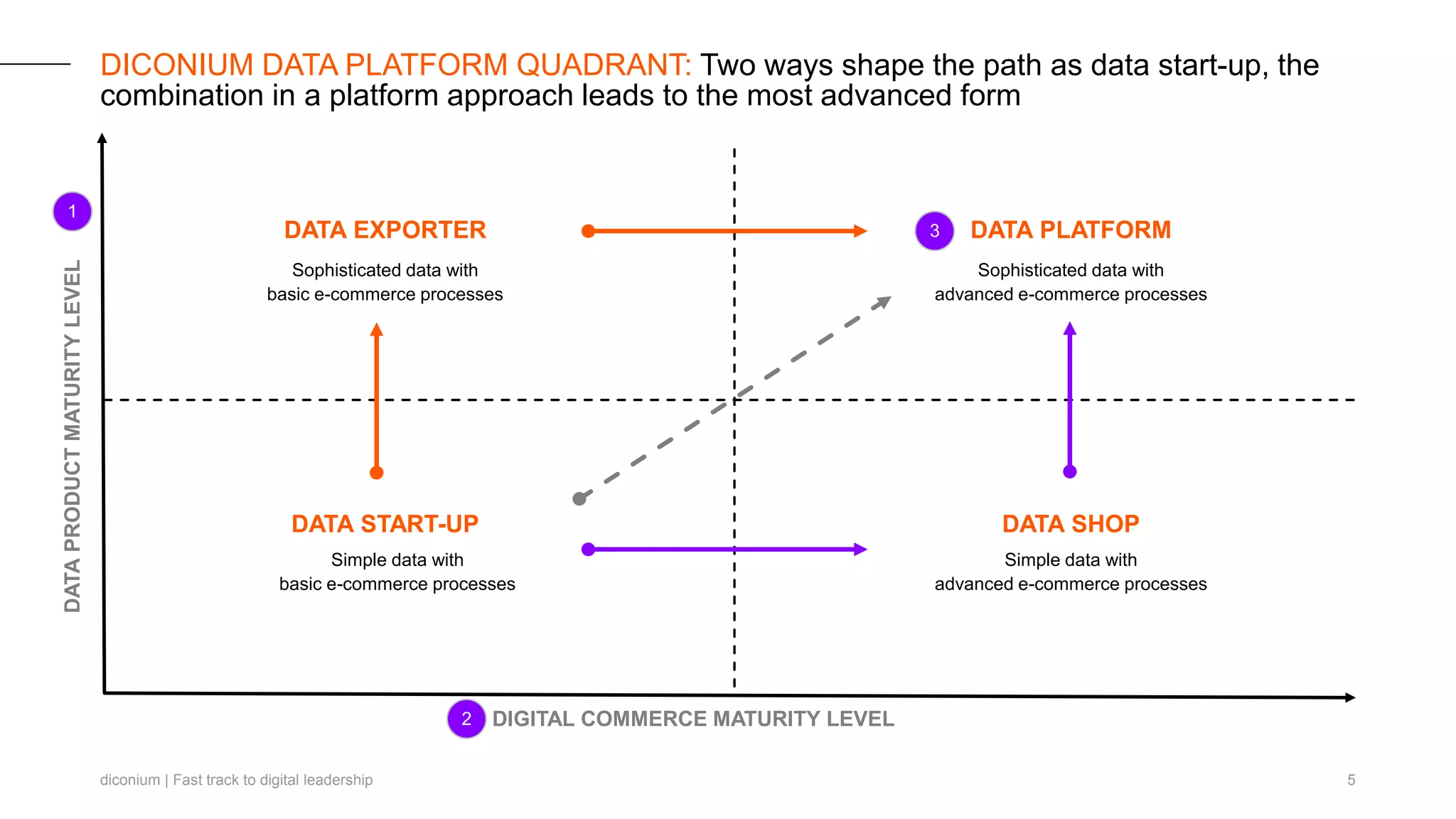 DICONIUM DATA PLATFORM QUADRANT: Two ways shape the path as data start-up, the combination in a platform approach leads to the most advanced form

1

DATA PRODUCT MATURITY LEVEL

DATA EXPORTER

Sophisticated data with basic e-commerce processes

3 DATA PLATFORM

Sophisticated data with advanced e-commerce processes

DATA START-UP

Simple data with basic e-commerce processes

DATA SHOP

Simple data with advanced e-commerce processes

2 DIGITAL COMMERCE MATURITY LEVEL

diconium | Fast track to digital leadership

5